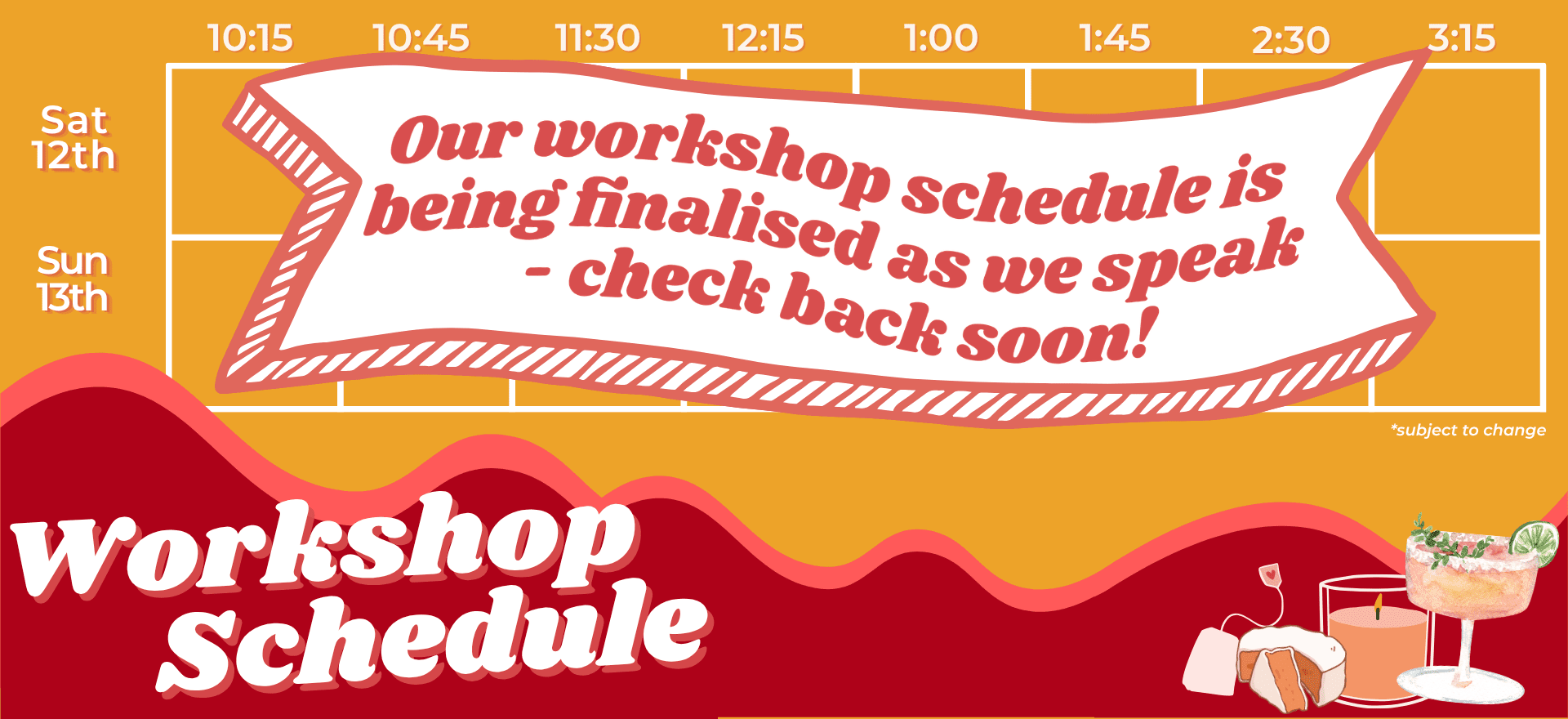 10:15 10:45 11:30 12:15 1:00 1:45 2:30 3:15

Sat 12th

Sun 13th

Our workshop schedule is being finalised as we speak - check back soon!

*subject to change

Workshop Schedule